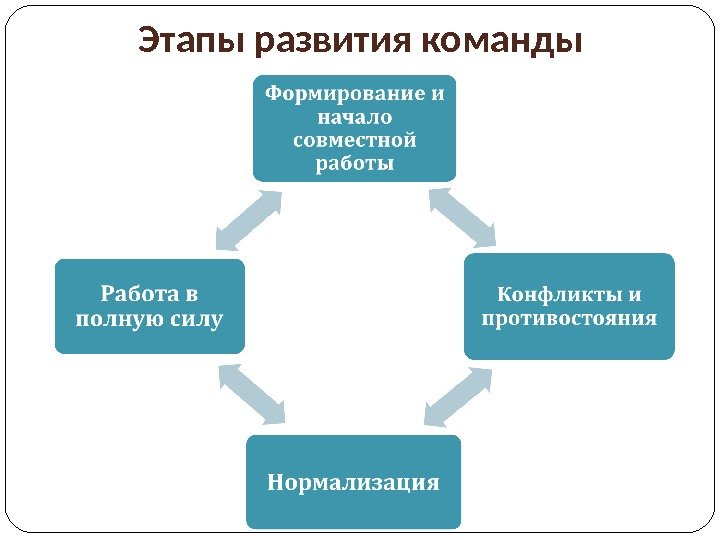 Этапы развития команды

Формирование и начало совместной работы

Конфликты и противостояния

Нормализация

Работа в полную силу